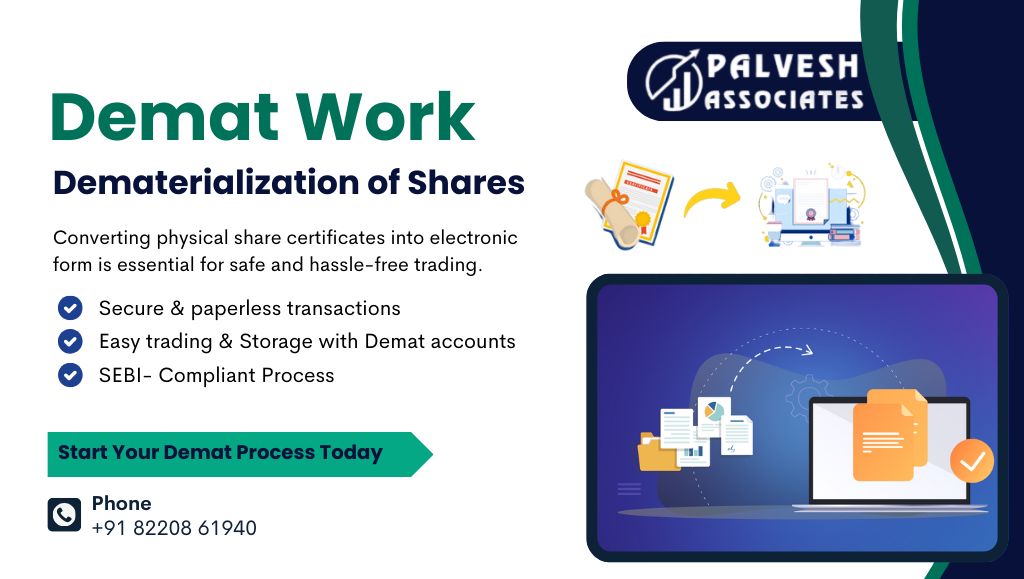 PALVESH ASSOCIATES

Demat Work

Dematerialization of Shares

Converting physical share certificates into electronic form is essential for safe and hassle-free trading.

Secure & paperless transactions

Easy trading & Storage with Demat accounts

SEBI- Compliant Process

Start Your Demat Process Today

Phone
+91 82208 61940